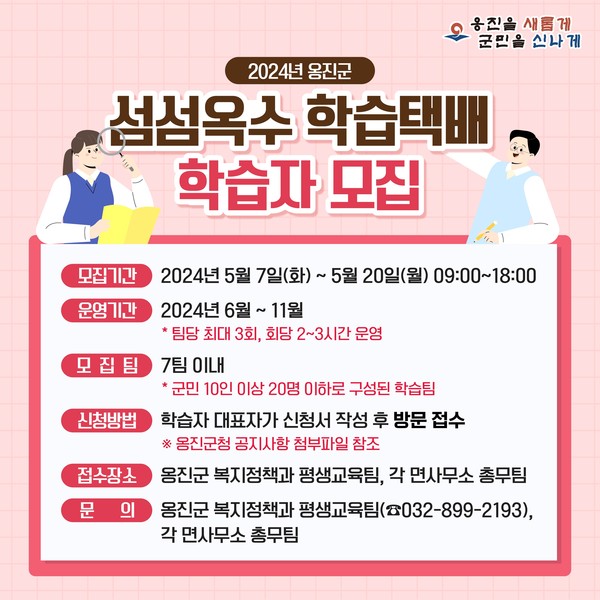 옹진을 새롭게
군민을 신나게

2024년 옹진군

섬섬옥수 학습택배
학습자 모집

모집기간 2024년 5월 7일(화) ~ 5월 20일(월) 09:00~18:00

운영기간 2024년 6월 ~ 11월
* 팀당 최대 3회, 회당 2~3시간 운영

모 집 팀 7팀 이내
* 군민 10인 이상 20명 이하로 구성된 학습팀

신청방법 학습자 대표자가 신청서 작성 후 방문 접수
※ 옹진군청 공지사항 첨부파일 참조

접수장소 옹진군 복지정책과 평생교육팀, 각 면사무소 총무팀

문 의 옹진군 복지정책과 평생교육팀(☎032-899-2193), 각 면사무소 총무팀